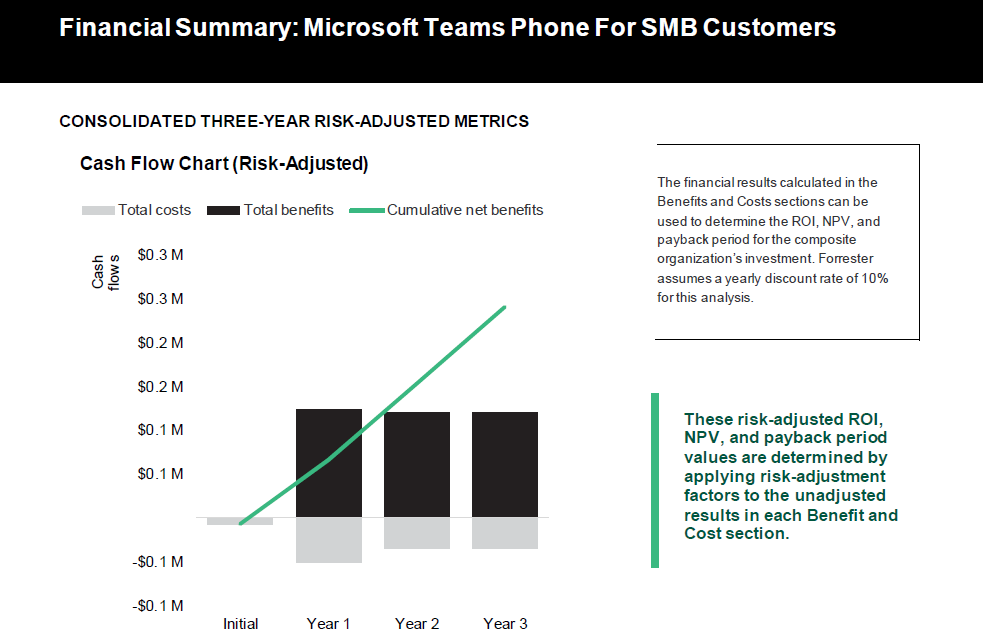 Financial Summary: Microsoft Teams Phone For SMB Customers

CONSOLIDATED THREE-YEAR RISK-ADJUSTED METRICS

Cash Flow Chart (Risk-Adjusted)

Total costs Total benefits Cumulative net benefits

Cash flows

$0.3 M
$0.3 M
$0.2 M
$0.2 M
$0.1 M
$0.1 M
-$0.1 M
-$0.1 M

Initial Year 1 Year 2 Year 3

The financial results calculated in the Benefits and Costs sections can be used to determine the ROI, NPV, and payback period for the composite organization's investment. Forrester assumes a yearly discount rate of 10% for this analysis.

These risk-adjusted ROI, NPV, and payback period values are determined by applying risk-adjustment factors to the unadjusted results in each Benefit and Cost section.